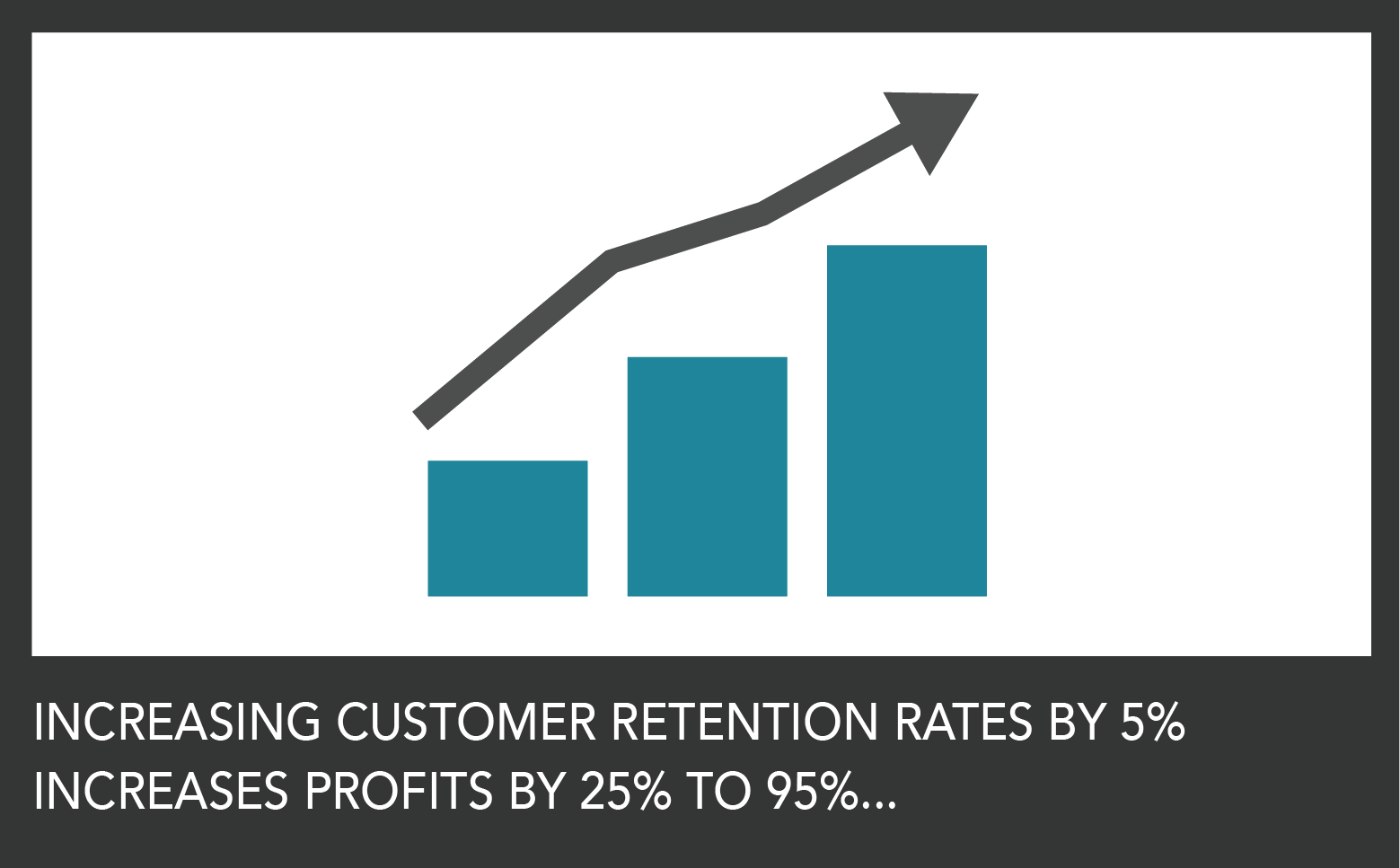 INCREASING CUSTOMER RETENTION RATES BY 5% INCREASES PROFITS BY 25% TO 95%...